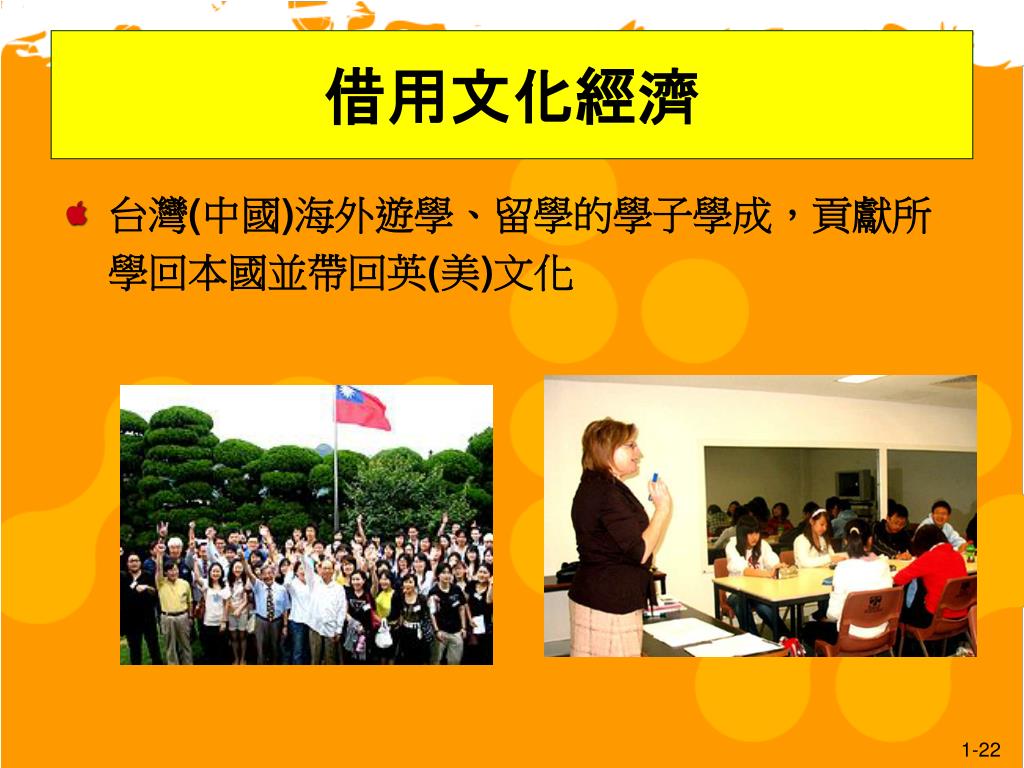 借用文化經濟

台灣(中國)海外遊學、留學的學子學成，貢獻所學回本國並帶回英(美)文化

1-22